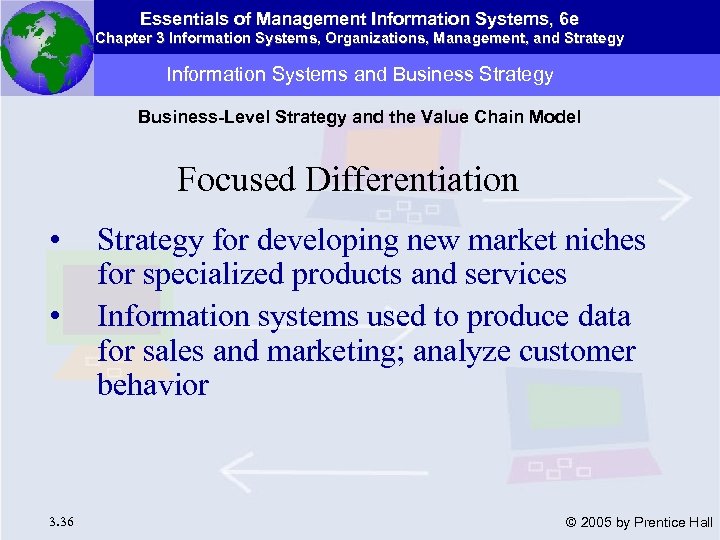 Essentials of Management Information Systems, 6e
Chapter 3 Information Systems, Organizations, Management, and Strategy

Information Systems and Business Strategy

Business-Level Strategy and the Value Chain Model

Focused Differentiation

• Strategy for developing new market niches for specialized products and services
• Information systems used to produce data for sales and marketing; analyze customer behavior

3.36

© 2005 by Prentice Hall